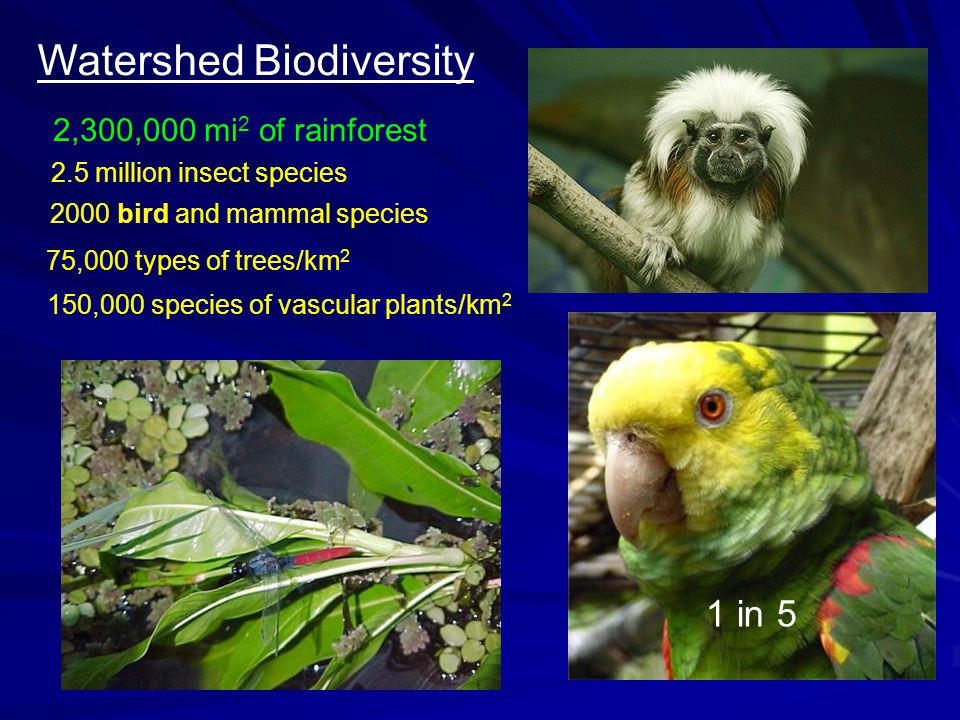 Watershed Biodiversity

2,300,000 mi$^2$ of rainforest

2.5 million insect species

2000 bird and mammal species

75,000 types of trees/km$^2$

150,000 species of vascular plants/km$^2$

1 in 5